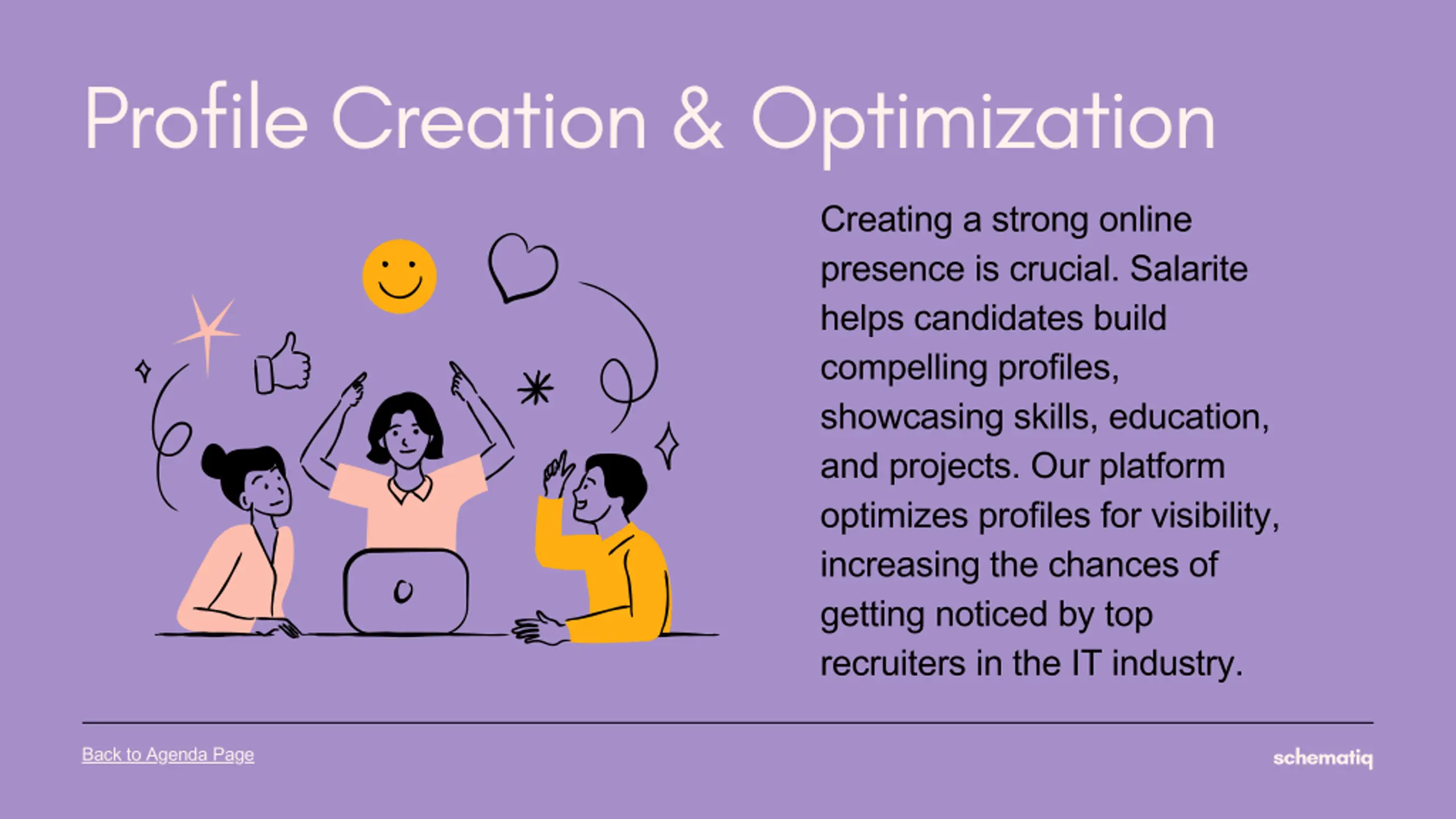 Profile Creation & Optimization

Creating a strong online presence is crucial. Salarite helps candidates build compelling profiles, showcasing skills, education, and projects. Our platform optimizes profiles for visibility, increasing the chances of getting noticed by top recruiters in the IT industry.

Back to Agenda Page

schematiq